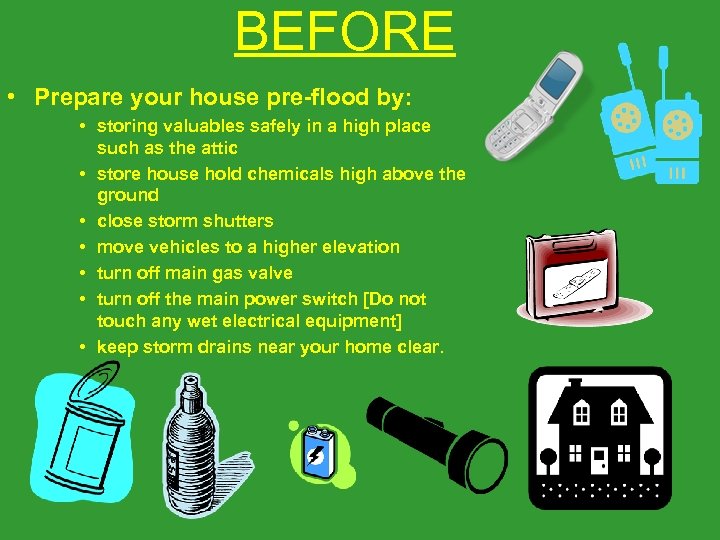 BEFORE

• Prepare your house pre-flood by:
• storing valuables safely in a high place such as the attic
• store house hold chemicals high above the ground
• close storm shutters
• move vehicles to a higher elevation
• turn off main gas valve
• turn off the main power switch [Do not touch any wet electrical equipment]
• keep storm drains near your home clear.